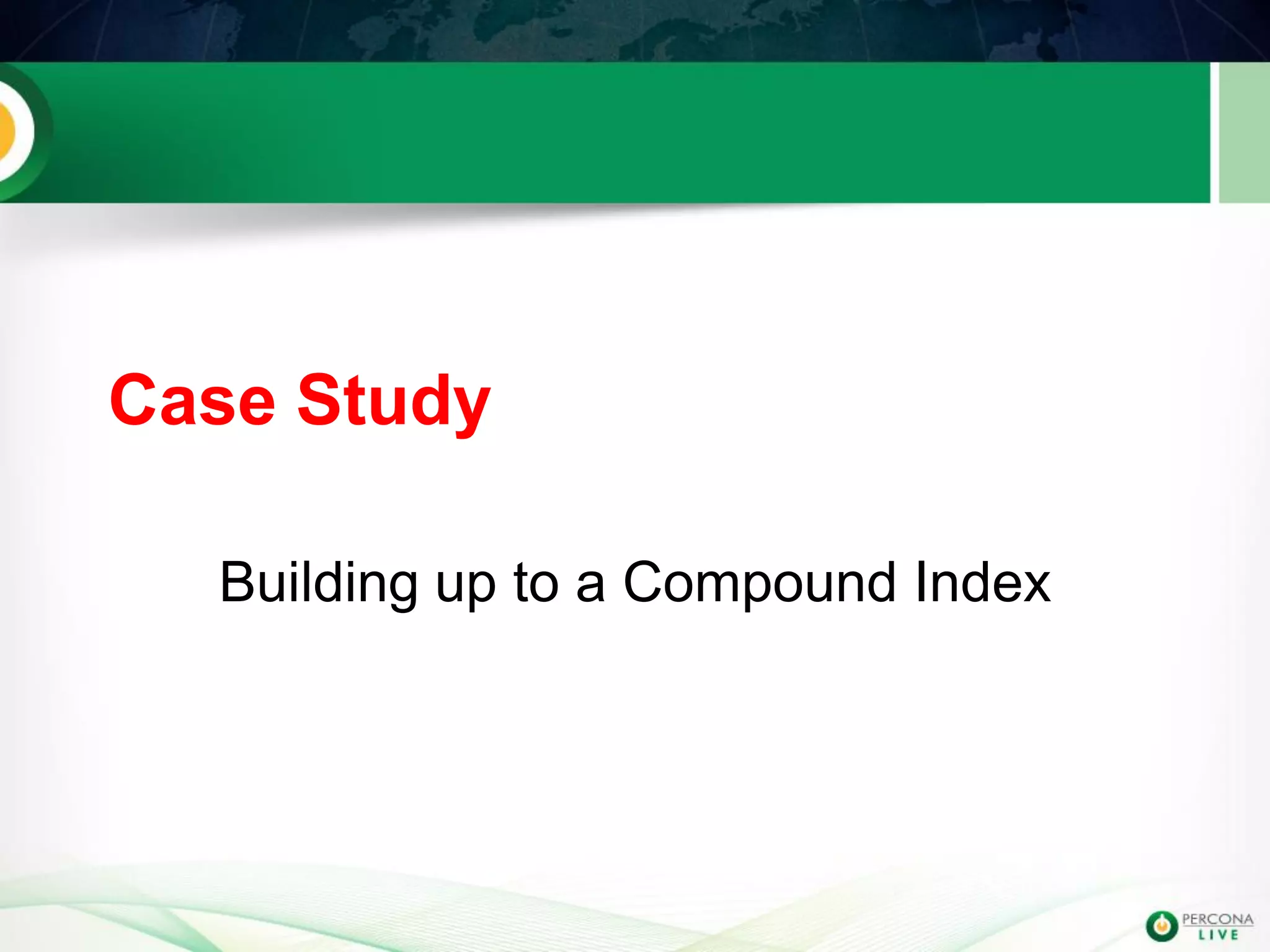 Case Study

Building up to a Compound Index

PERCONA
LIVE